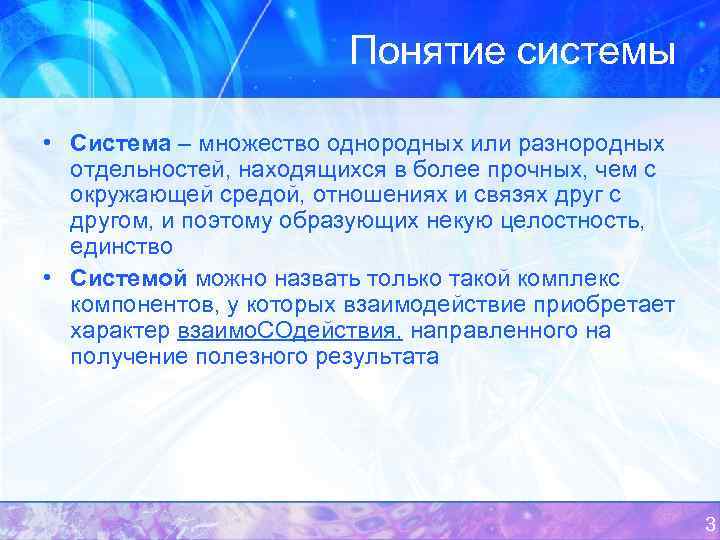 Понятие системы

• Система – множество однородных или разнородных отдельностей, находящихся в более прочных, чем с окружающей средой, отношениях и связях друг с другом, и поэтому образующих некую целостность, единство

• Системой можно назвать только такой комплекс компонентов, у которых взаимодействие приобретает характер взаимоСОдействия, направленного на получение полезного результата

3